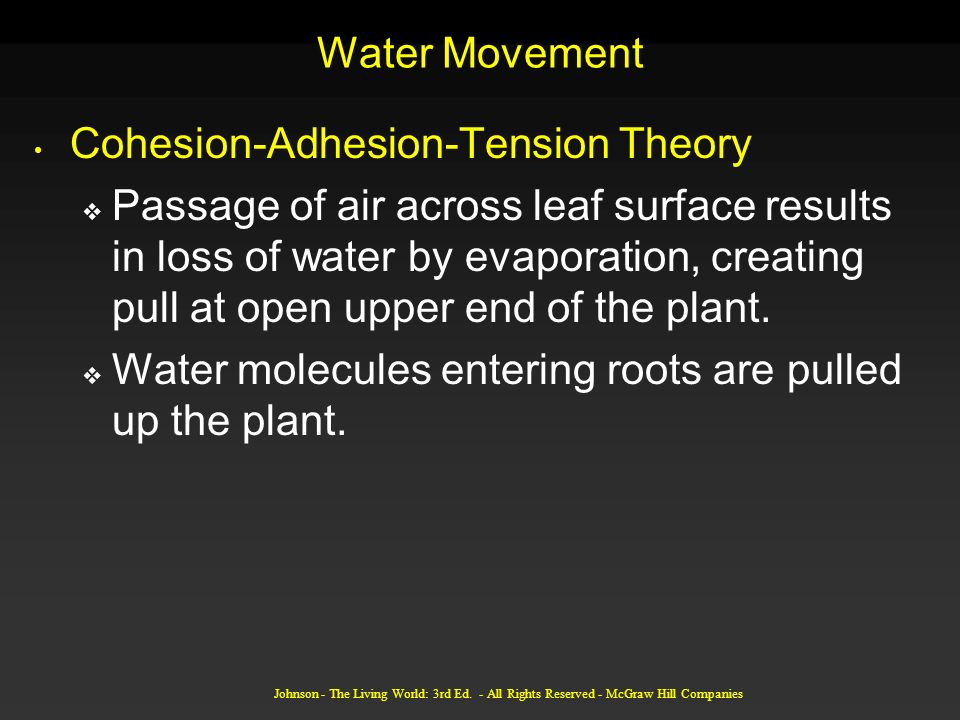 Water Movement

• Cohesion-Adhesion-Tension Theory

❖ Passage of air across leaf surface results in loss of water by evaporation, creating pull at open upper end of the plant.

❖ Water molecules entering roots are pulled up the plant.

Johnson - The Living World: 3rd Ed. - All Rights Reserved - McGraw Hill Companies